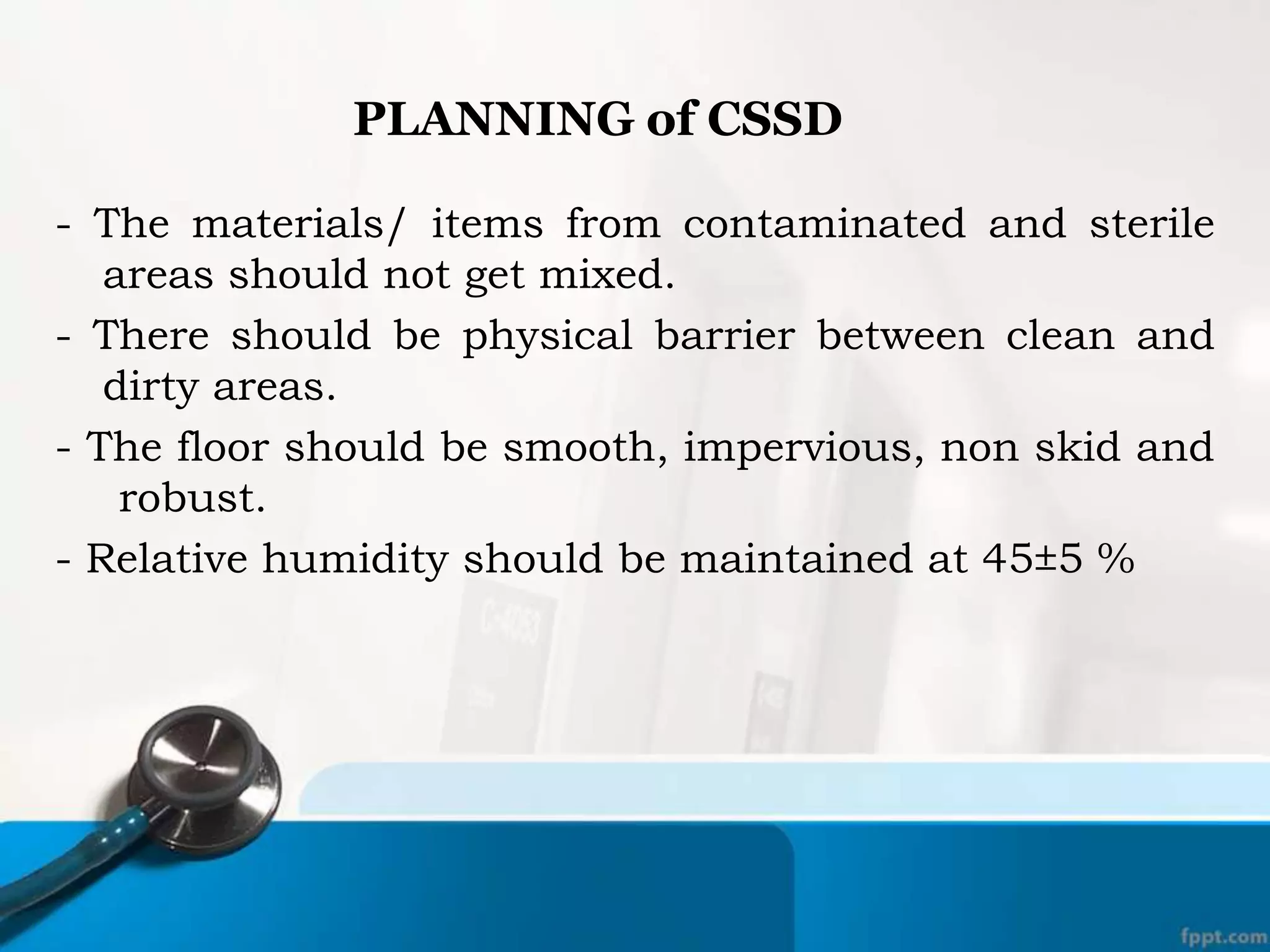 PLANNING of CSSD

- The materials/ items from contaminated and sterile areas should not get mixed.

- There should be physical barrier between clean and dirty areas.

- The floor should be smooth, impervious, non skid and robust.

- Relative humidity should be maintained at 45±5 %

fppt.com